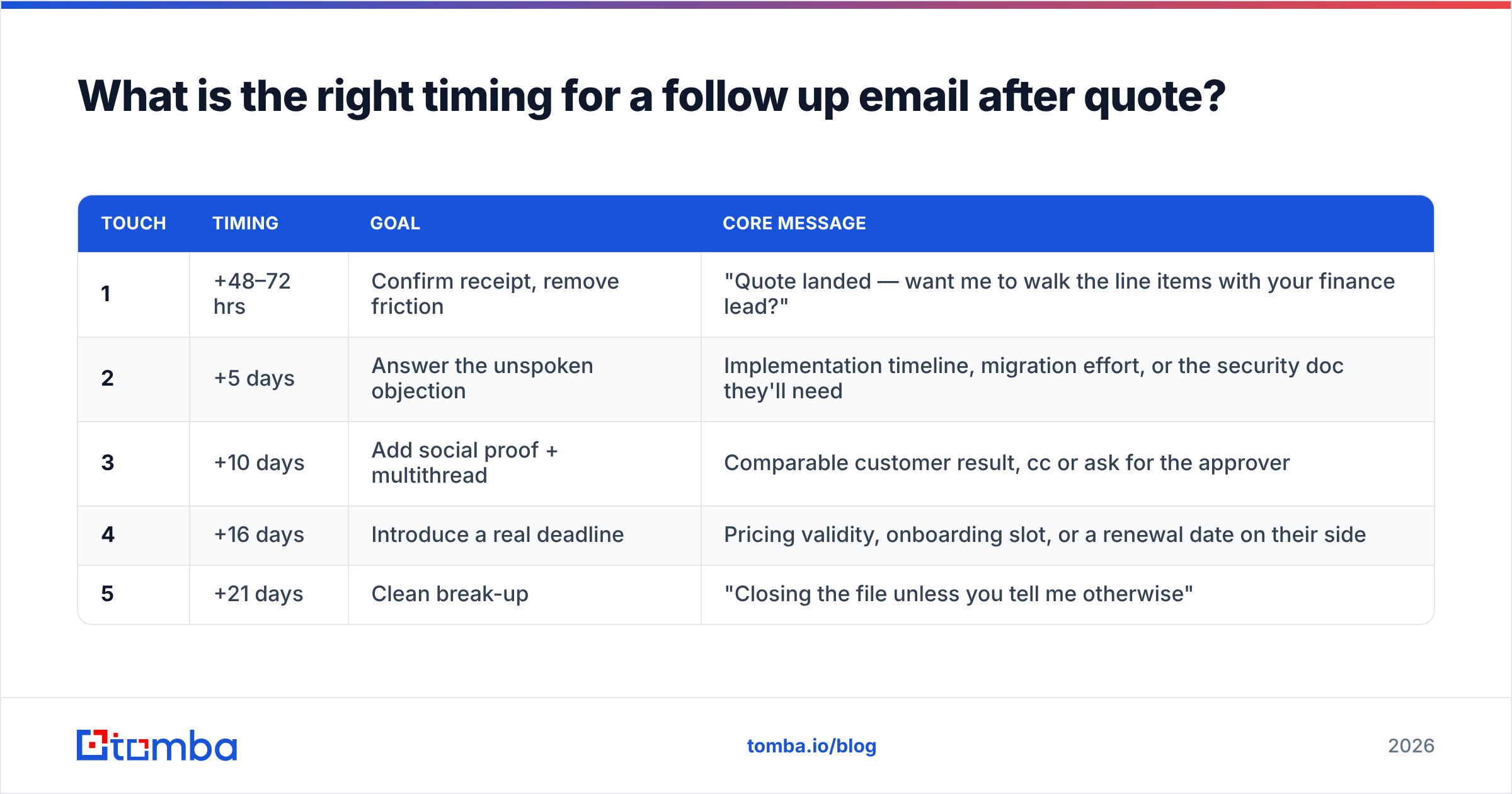 What is the right timing for a follow up email after quote?

| TOUCH | TIMING | GOAL | CORE MESSAGE |
|---|---|---|---|
| 1 | +48–72 hrs | Confirm receipt, remove friction | "Quote landed — want me to walk the line items with your finance lead?" |
| 2 | +5 days | Answer the unspoken objection | Implementation timeline, migration effort, or the security doc they'll need |
| 3 | +10 days | Add social proof + multithread | Comparable customer result, cc or ask for the approver |
| 4 | +16 days | Introduce a real deadline | Pricing validity, onboarding slot, or a renewal date on their side |
| 5 | +21 days | Clean break-up | "Closing the file unless you tell me otherwise" |

tomba

tomba.io/blog

2026